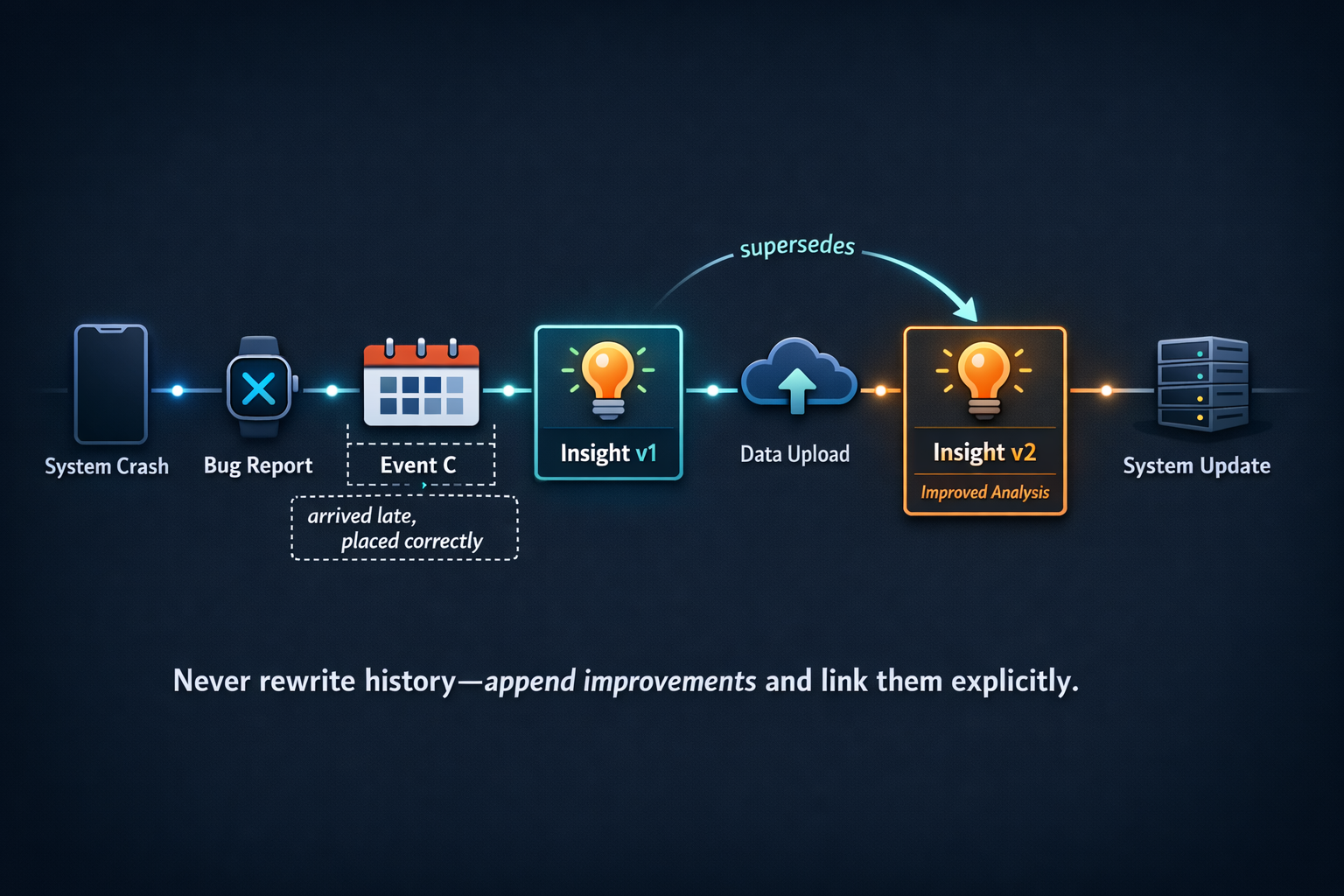 supersedes

System Crash

Bug Report

Event C

arrived late, placed correctly

Insight v1

Data Upload

Insight v2

Improved Analysis

System Update

Never rewrite history—append improvements and link them explicitly.